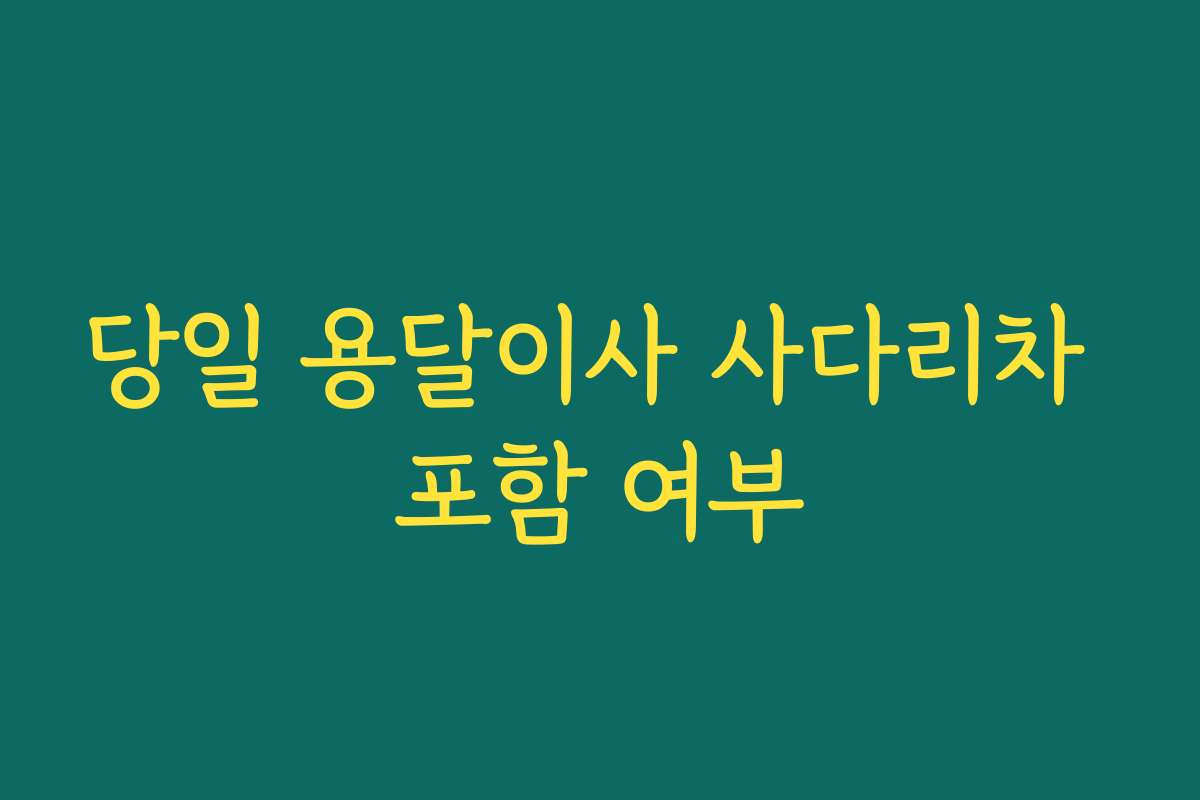 당일 용달이사 사다리차 포함 여부